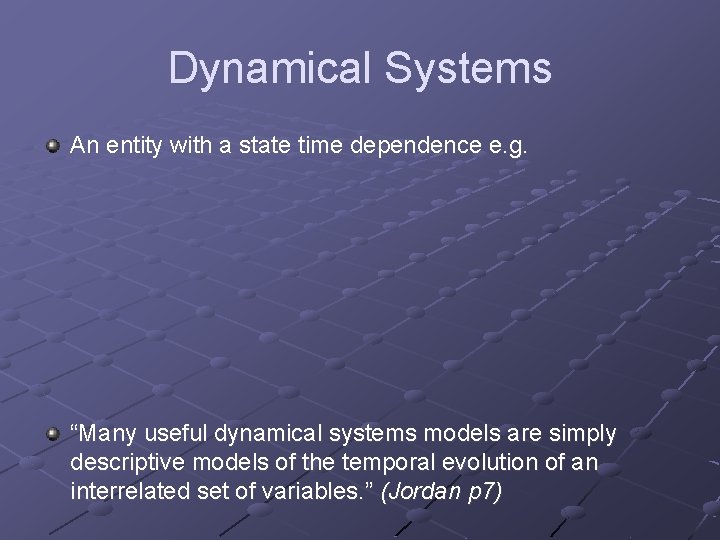 Dynamical Systems

An entity with a state time dependence e.g.

“Many useful dynamical systems models are simply descriptive models of the temporal evolution of an interrelated set of variables.” (Jordan p7)